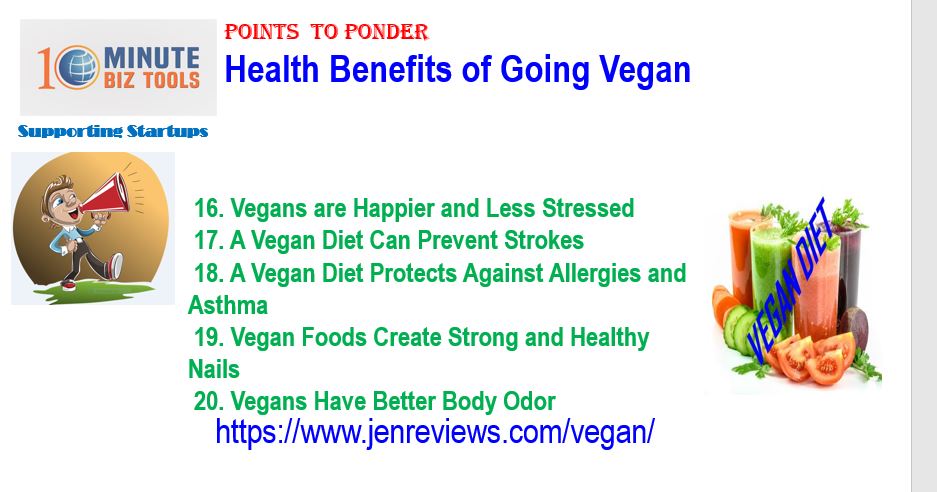 10 MINUTE BIZ TOOLS

Supporting Startups

POINTS TO PONDER

Health Benefits of Going Vegan

16. Vegans are Happier and Less Stressed
17. A Vegan Diet Can Prevent Strokes
18. A Vegan Diet Protects Against Allergies and Asthma
19. Vegan Foods Create Strong and Healthy Nails
20. Vegans Have Better Body Odor

https://www.jenreviews.com/vegan/

VEGAN DIET